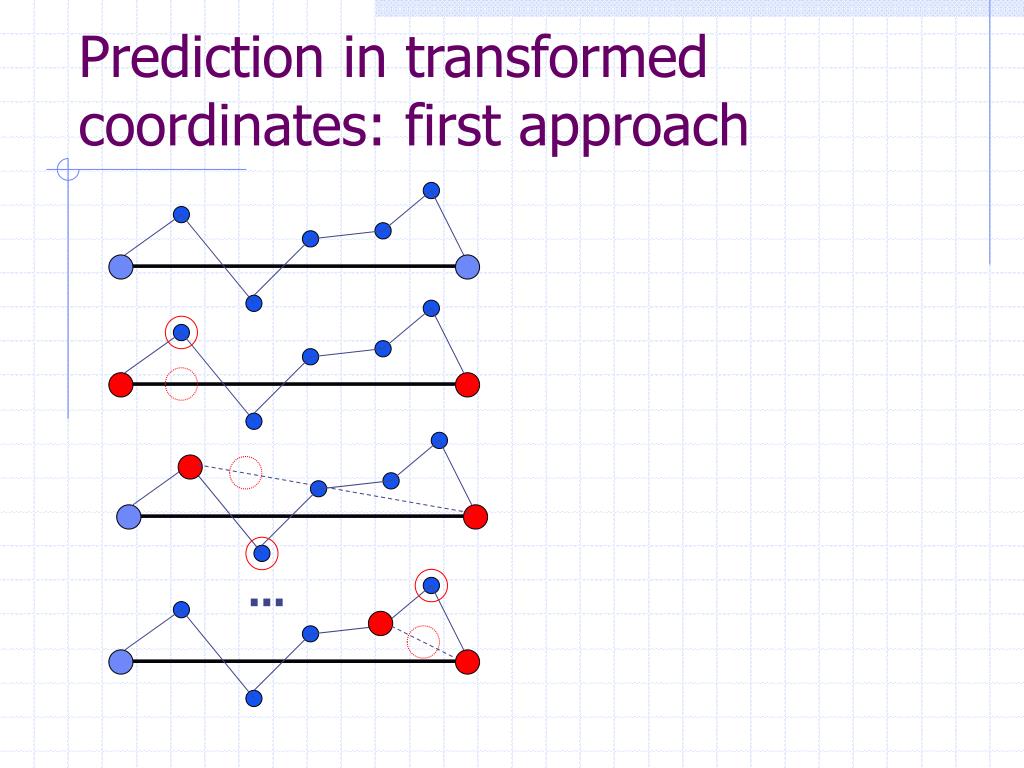 Prediction in transformed coordinates: first approach

...